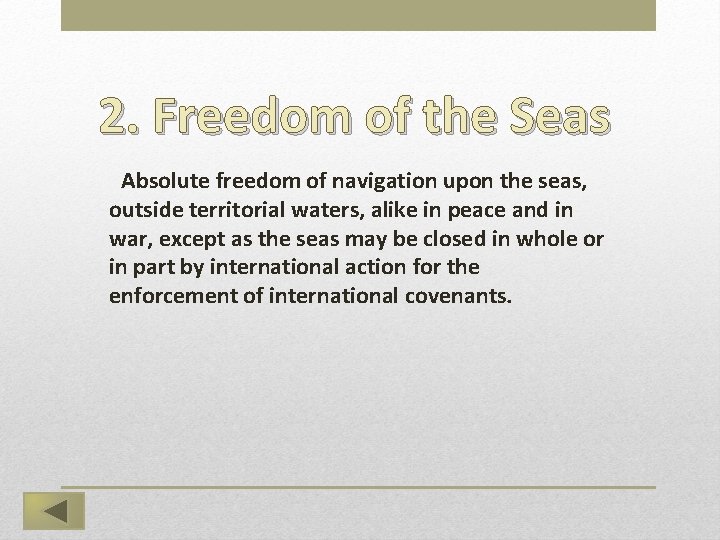 2. Freedom of the Seas

Absolute freedom of navigation upon the seas, outside territorial waters, alike in peace and in war, except as the seas may be closed in whole or in part by international action for the enforcement of international covenants.